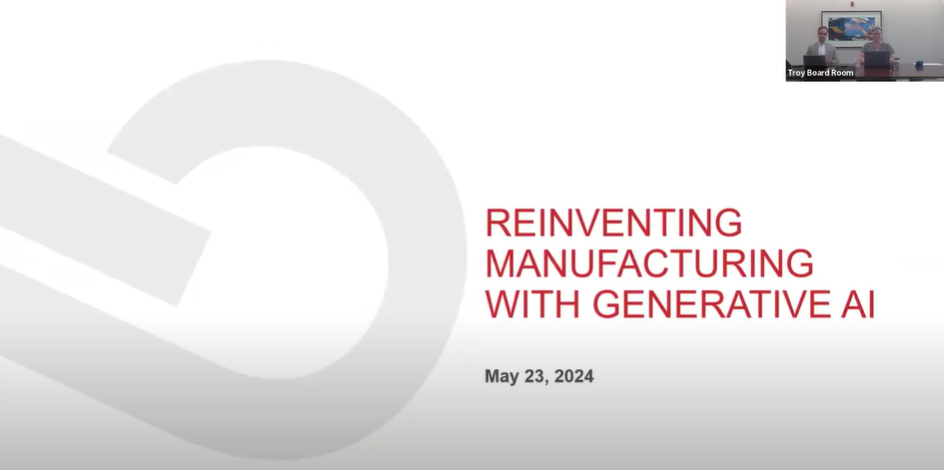 Troy Board Room

REINVENTING MANUFACTURING WITH GENERATIVE AI

May 23, 2024